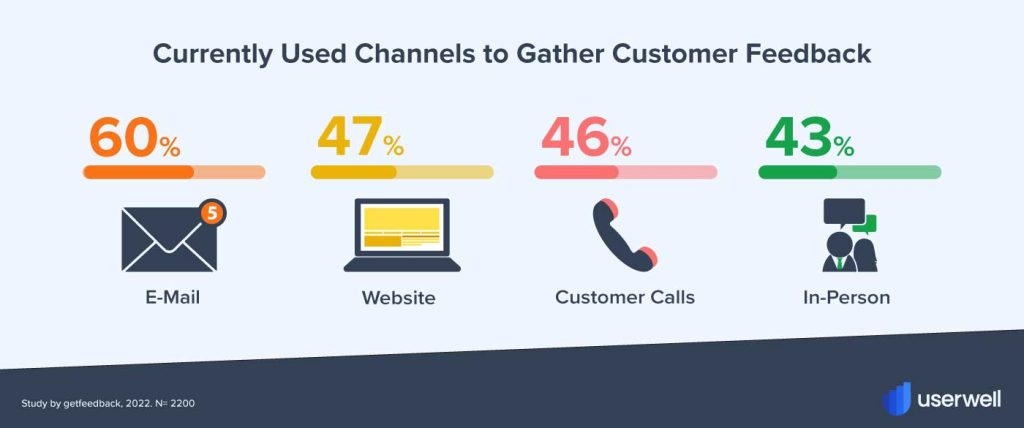 Currently Used Channels to Gather Customer Feedback

60%

5

E-Mail

47%

Website

46%

Customer Calls

43%

In-Person

Study by getfeedback, 2022. N= 2200

userwell